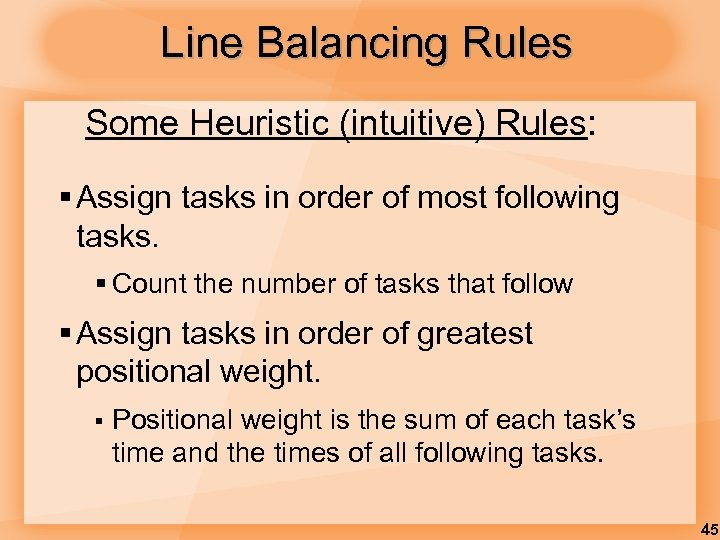 Line Balancing Rules

Some Heuristic (intuitive) Rules:

▪ Assign tasks in order of most following tasks.

▪ Count the number of tasks that follow

▪ Assign tasks in order of greatest positional weight.

▪ Positional weight is the sum of each task's time and the times of all following tasks.

45